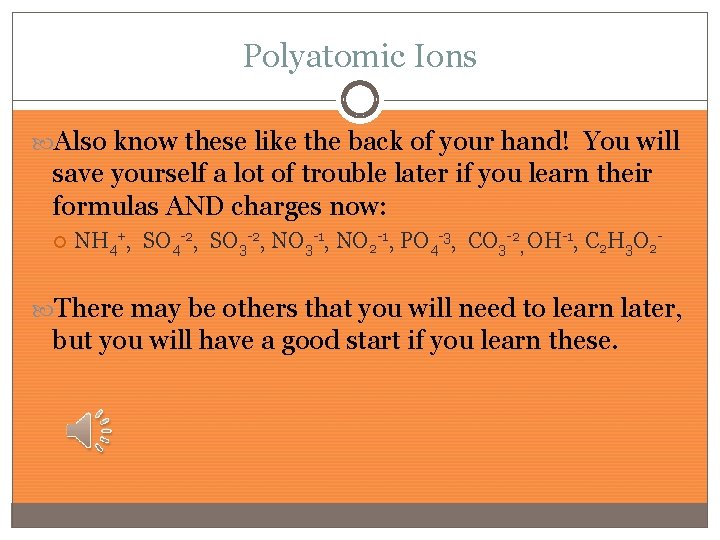 Polyatomic Ions

Also know these like the back of your hand! You will save yourself a lot of trouble later if you learn their formulas AND charges now:

$NH_4^+$, $SO_4^{-2}$, $SO_3^{-2}$, $NO_3^{-1}$, $NO_2^{-1}$, $PO_4^{-3}$, $CO_3^{-2}$, $OH^{-1}$, $C_2H_3O_2^-$

There may be others that you will need to learn later, but you will have a good start if you learn these.